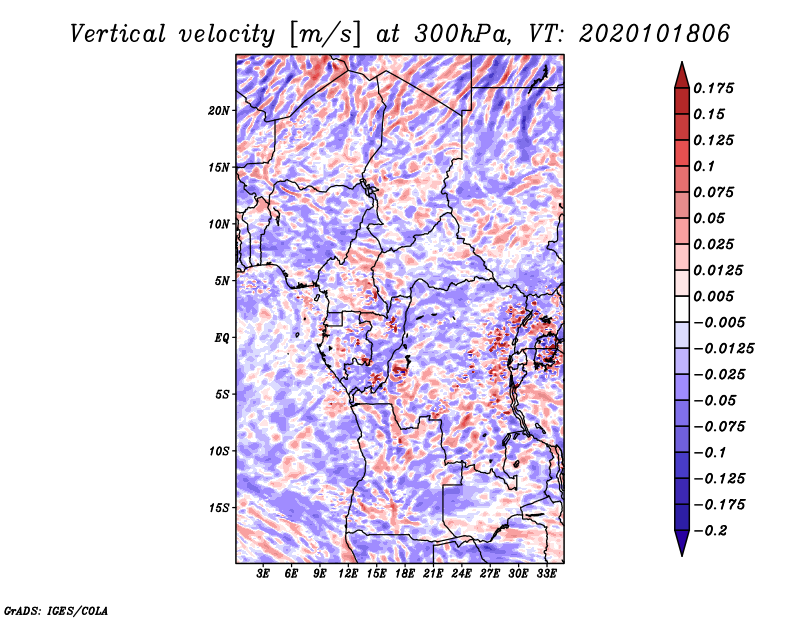 Vertical velocity [m/s] at 300hPa, VT: 2020101806

20N
15N
10N
5N
EQ
5S
10S
15S

3E 6E 9E 12E 15E 18E 21E 24E 27E 30E 33E

0.175
0.15
0.125
0.1
0.075
0.05
0.025
0.0125
0.005
−0.005
−0.0125
−0.025
−0.05
−0.075
−0.1
−0.125
−0.175
−0.2

GrADS: IGES/COLA